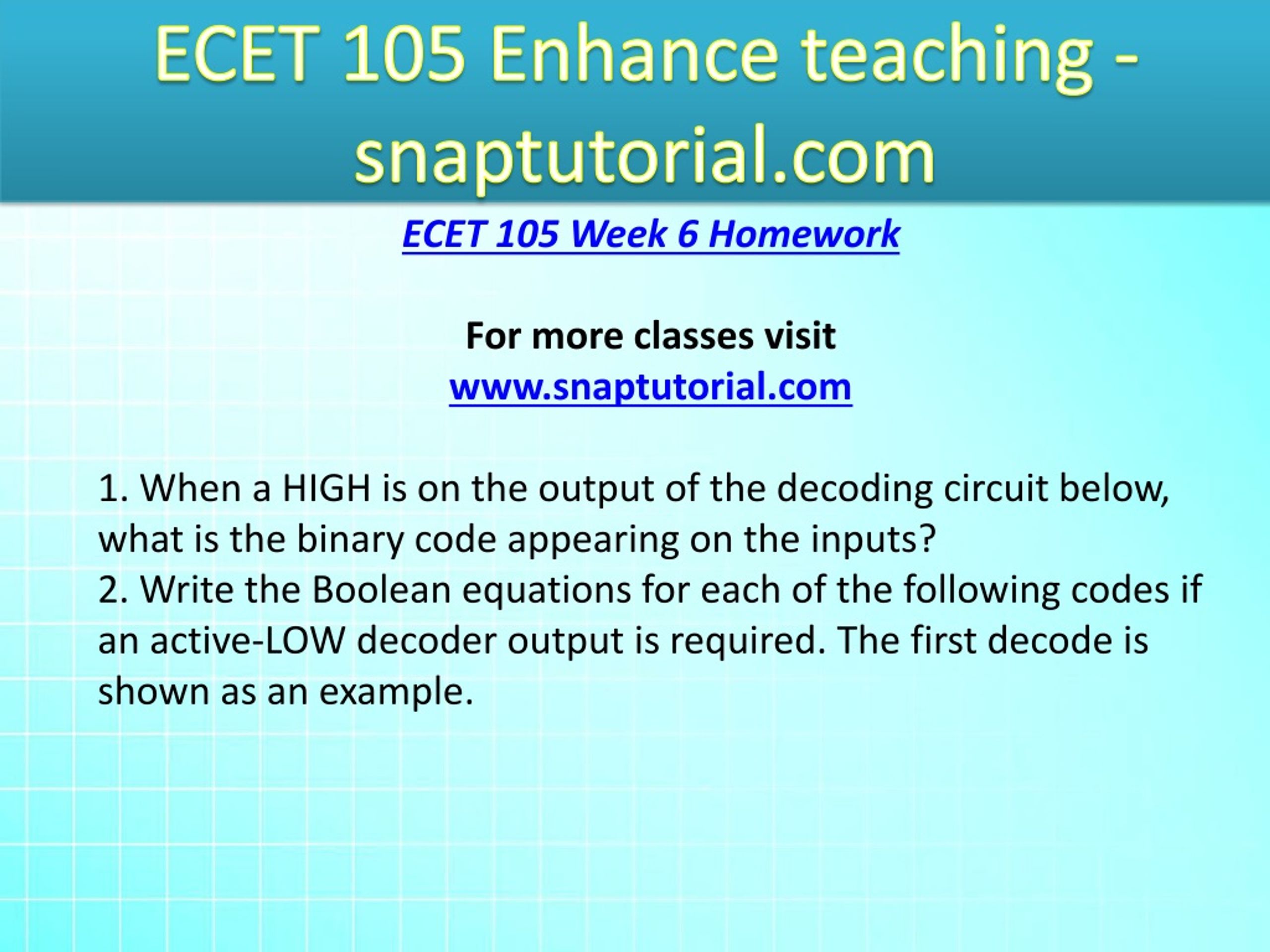 ECET 105 Enhance teaching - snaptutorial.com

ECET 105 Week 6 Homework

For more classes visit
www.snaptutorial.com

1. When a HIGH is on the output of the decoding circuit below, what is the binary code appearing on the inputs?
2. Write the Boolean equations for each of the following codes if an active-LOW decoder output is required. The first decode is shown as an example.